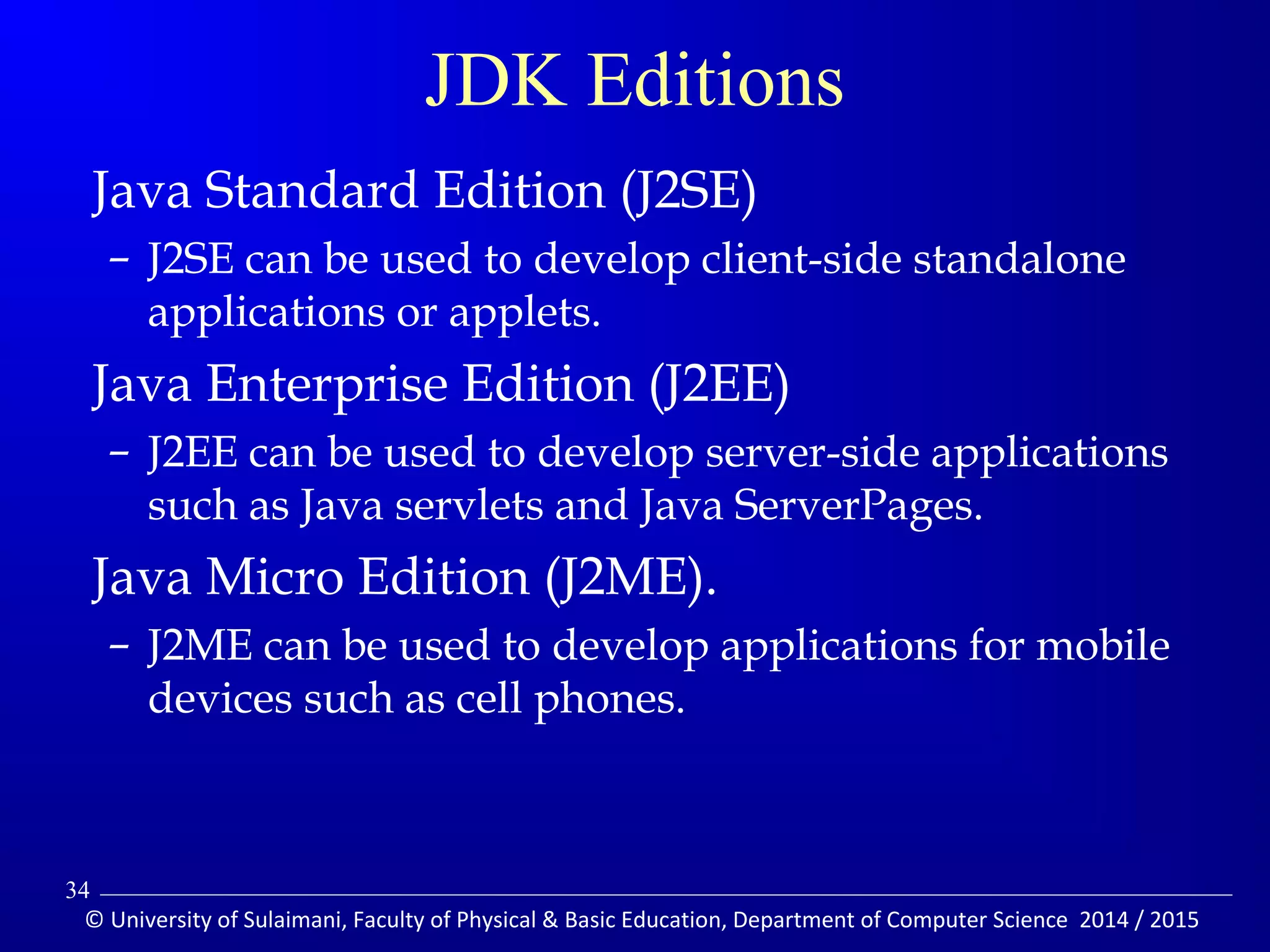 JDK Editions

Java Standard Edition (J2SE)

– J2SE can be used to develop client-side standalone applications or applets.

Java Enterprise Edition (J2EE)

– J2EE can be used to develop server-side applications such as Java servlets and Java ServerPages.

Java Micro Edition (J2ME).

– J2ME can be used to develop applications for mobile devices such as cell phones.

34

© University of Sulaimani, Faculty of Physical & Basic Education, Department of Computer Science 2014 / 2015